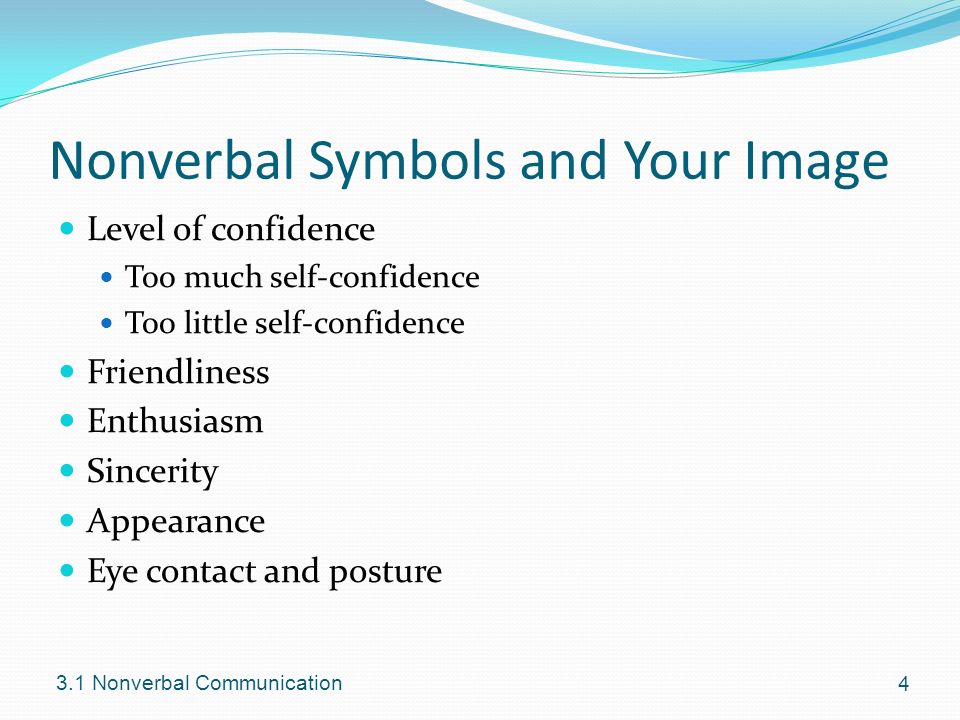 Nonverbal Symbols and Your Image

- Level of confidence
  - Too much self-confidence
  - Too little self-confidence
- Friendliness
- Enthusiasm
- Sincerity
- Appearance
- Eye contact and posture

3.1 Nonverbal Communication

4